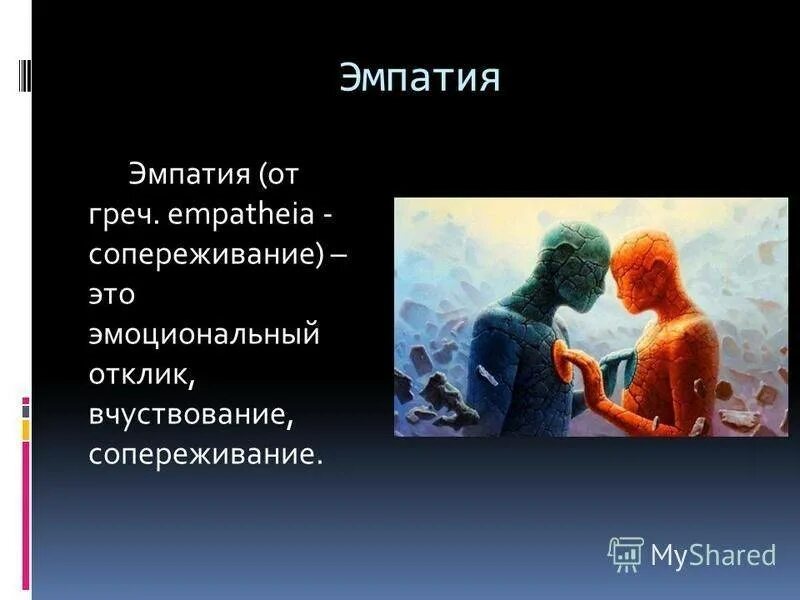 Эмпатия

Эмпатия (от греч. empatheia - сопереживание) – это эмоциональный отклик, вчуствование, сопереживание.

MyShared